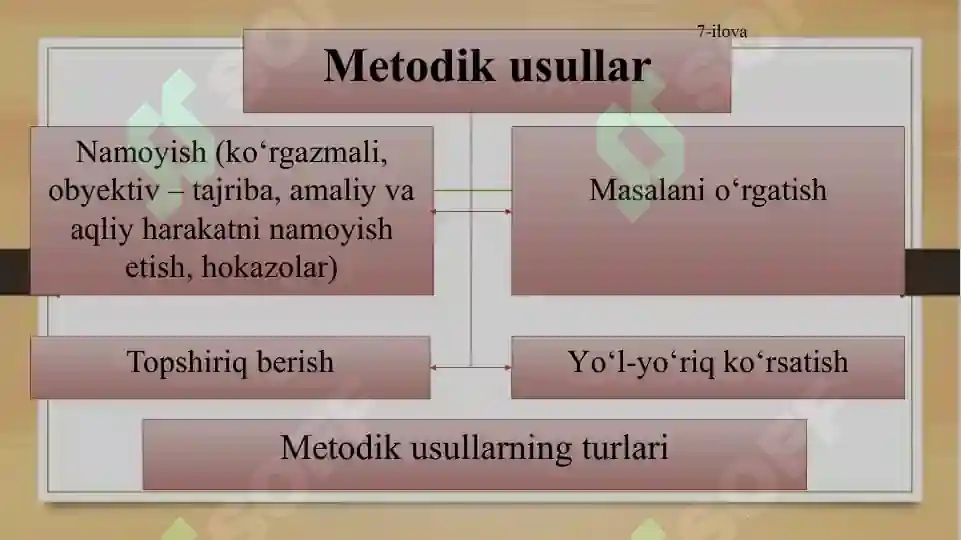 7-ilova

Metodik usullar

Namoyish (ko‘rgazmali, obyektiv – tajriba, amaliy va aqliy harakatni namoyish etish, hokazolar)

Masalani o‘rgatish

Topshiriq berish

Yo‘l-yo‘riq ko‘rsatish

Metodik usullarning turlari